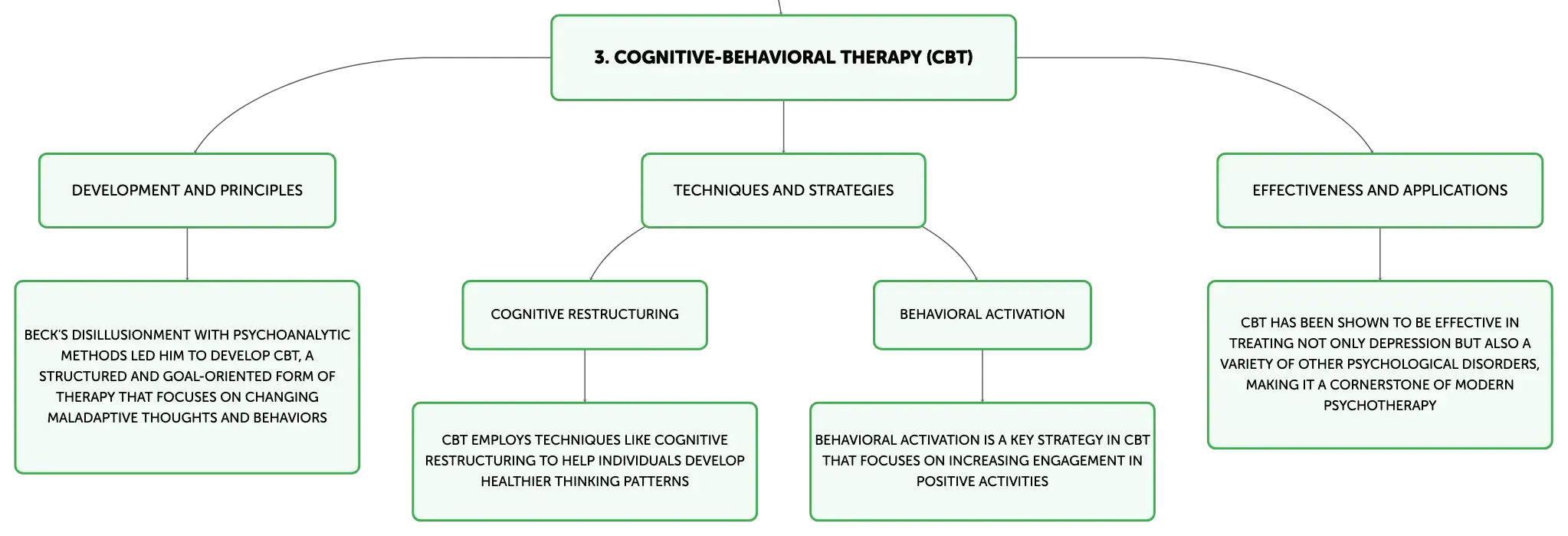 3. COGNITIVE-BEHAVIORAL THERAPY (CBT)

DEVELOPMENT AND PRINCIPLES

BECK'S DISILLUSIONMENT WITH PSYCHOANALYTIC METHODS LED HIM TO DEVELOP CBT, A STRUCTURED AND GOAL-ORIENTED FORM OF THERAPY THAT FOCUSES ON CHANGING MALADAPTIVE THOUGHTS AND BEHAVIORS

TECHNIQUES AND STRATEGIES

COGNITIVE RESTRUCTURING

CBT EMPLOYS TECHNIQUES LIKE COGNITIVE RESTRUCTURING TO HELP INDIVIDUALS DEVELOP HEALTHIER THINKING PATTERNS

BEHAVIORAL ACTIVATION

BEHAVIORAL ACTIVATION IS A KEY STRATEGY IN CBT THAT FOCUSES ON INCREASING ENGAGEMENT IN POSITIVE ACTIVITIES

EFFECTIVENESS AND APPLICATIONS

CBT HAS BEEN SHOWN TO BE EFFECTIVE IN TREATING NOT ONLY DEPRESSION BUT ALSO A VARIETY OF OTHER PSYCHOLOGICAL DISORDERS, MAKING IT A CORNERSTONE OF MODERN PSYCHOTHERAPY